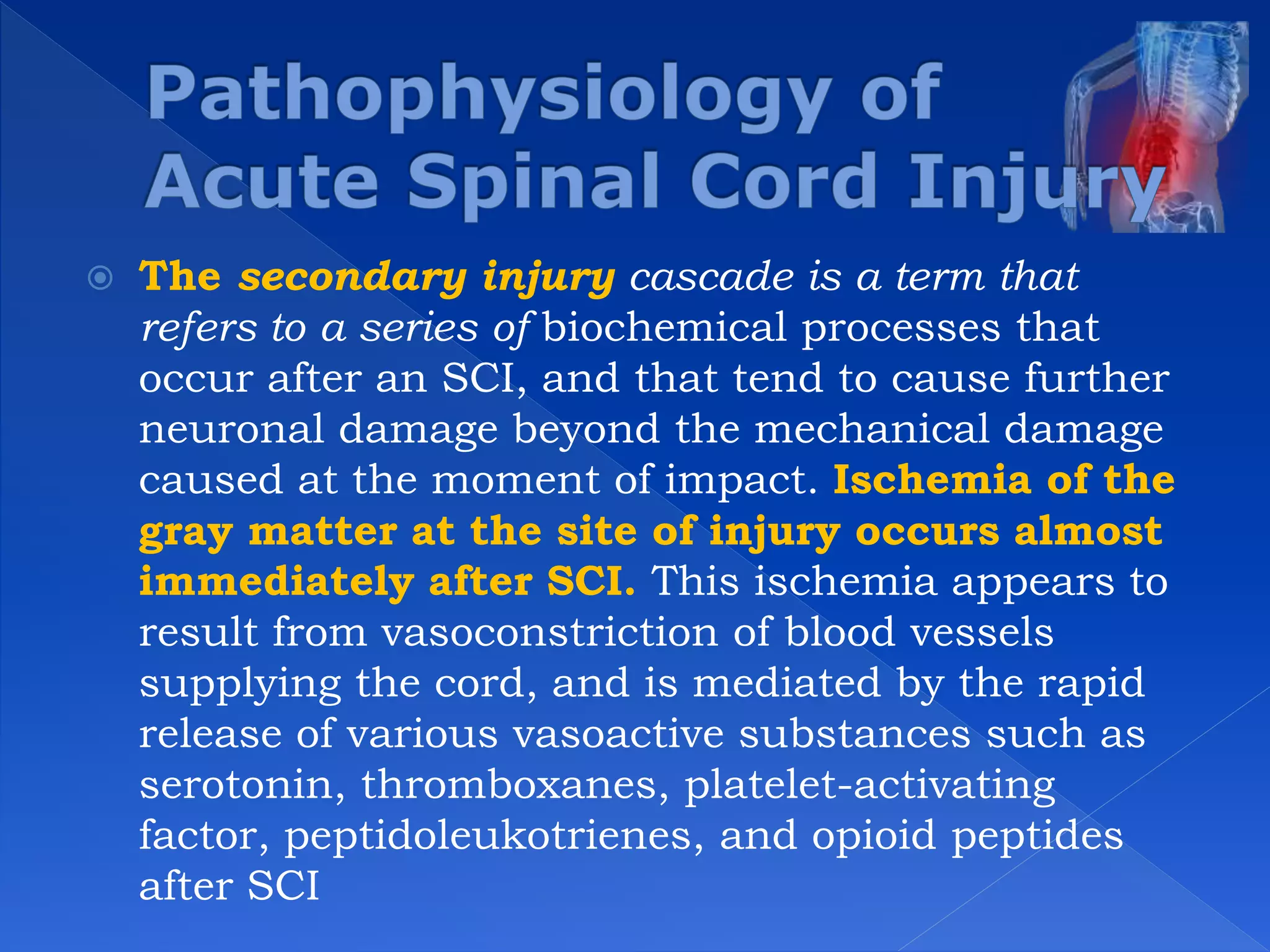 Pathophysiology of Acute Spinal Cord Injury

The secondary injury cascade is a term that refers to a series of biochemical processes that occur after an SCI, and that tend to cause further neuronal damage beyond the mechanical damage caused at the moment of impact. Ischemia of the gray matter at the site of injury occurs almost immediately after SCI. This ischemia appears to result from vasoconstriction of blood vessels supplying the cord, and is mediated by the rapid release of various vasoactive substances such as serotonin, thromboxanes, platelet-activating factor, peptidoleukotrienes, and opioid peptides after SCI